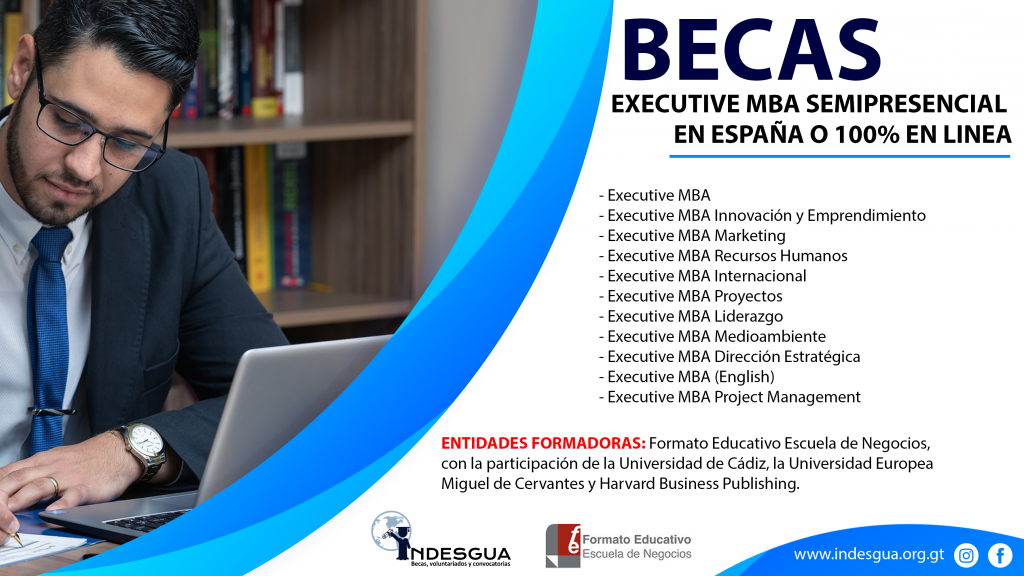 BECAS
EXECUTIVE MBA SEMIPRESENCIAL EN ESPAÑA O 100% EN LINEA

- Executive MBA
- Executive MBA Innovación y Emprendimiento
- Executive MBA Marketing
- Executive MBA Recursos Humanos
- Executive MBA Internacional
- Executive MBA Proyectos
- Executive MBA Liderazgo
- Executive MBA Medioambiente
- Executive MBA Dirección Estratégica
- Executive MBA (English)
- Executive MBA Project Management

ENTIDADES FORMADORAS: Formato Educativo Escuela de Negocios, con la participación de la Universidad de Cádiz, la Universidad Europea Miguel de Cervantes y Harvard Business Publishing.

INDESGUA
Becas, voluntariados y convocatorias

fe Formato Educativo
Escuela de Negocios

www.indesgua.org.gt